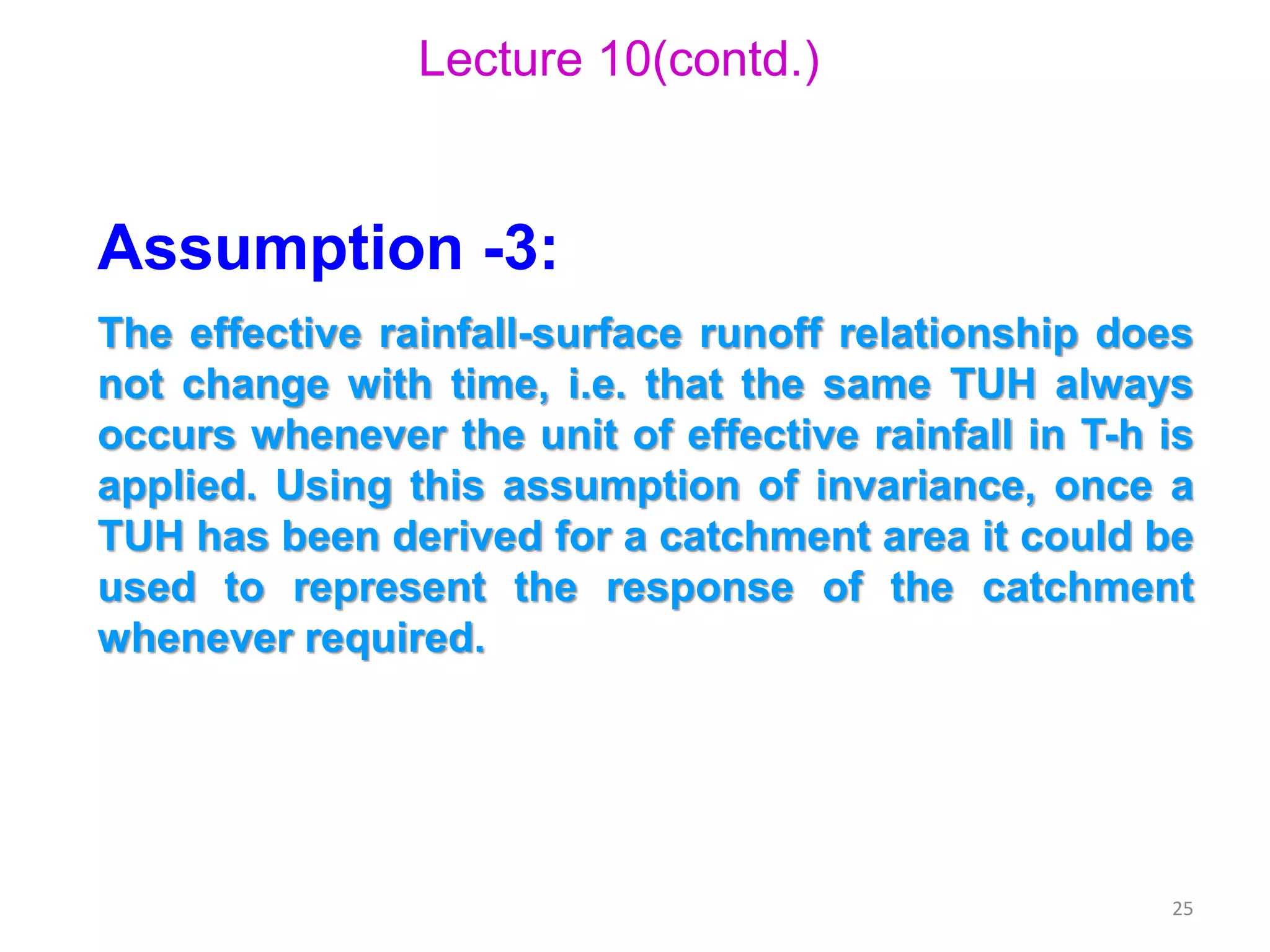 Lecture 10(contd.)

Assumption -3:

The effective rainfall-surface runoff relationship does not change with time, i.e. that the same TUH always occurs whenever the unit of effective rainfall in T-h is applied. Using this assumption of invariance, once a TUH has been derived for a catchment area it could be used to represent the response of the catchment whenever required.

25